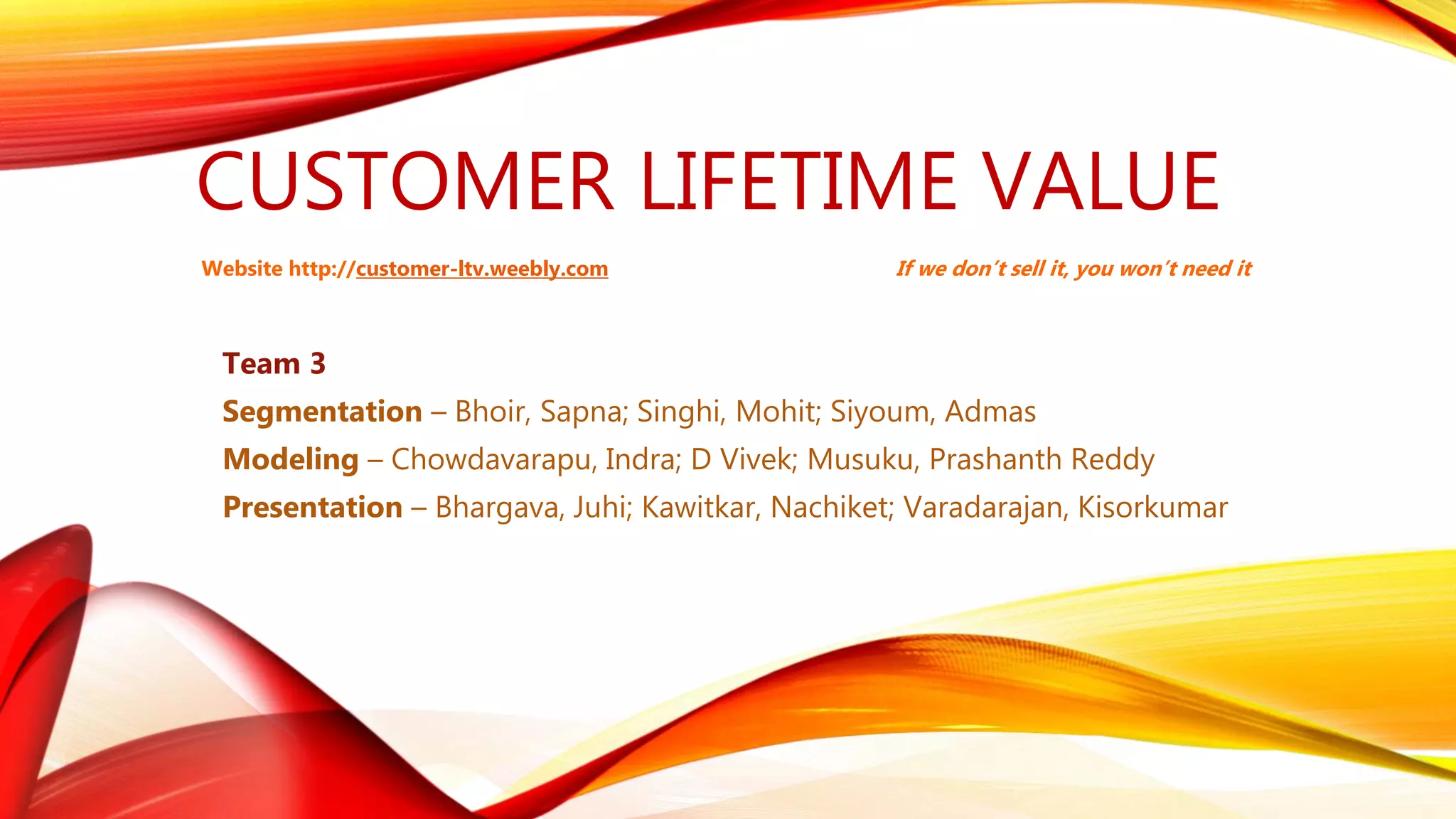 CUSTOMER LIFETIME VALUE

Website http://customer-ltv.weebly.com

If we don't sell it, you won't need it

Team 3

Segmentation – Bhoir, Sapna; Singhi, Mohit; Siyoum, Admas

Modeling – Chowdavarapu, Indra; D Vivek; Musuku, Prashanth Reddy

Presentation – Bhargava, Juhi; Kawitkar, Nachiket; Varadarajan, Kisorkumar